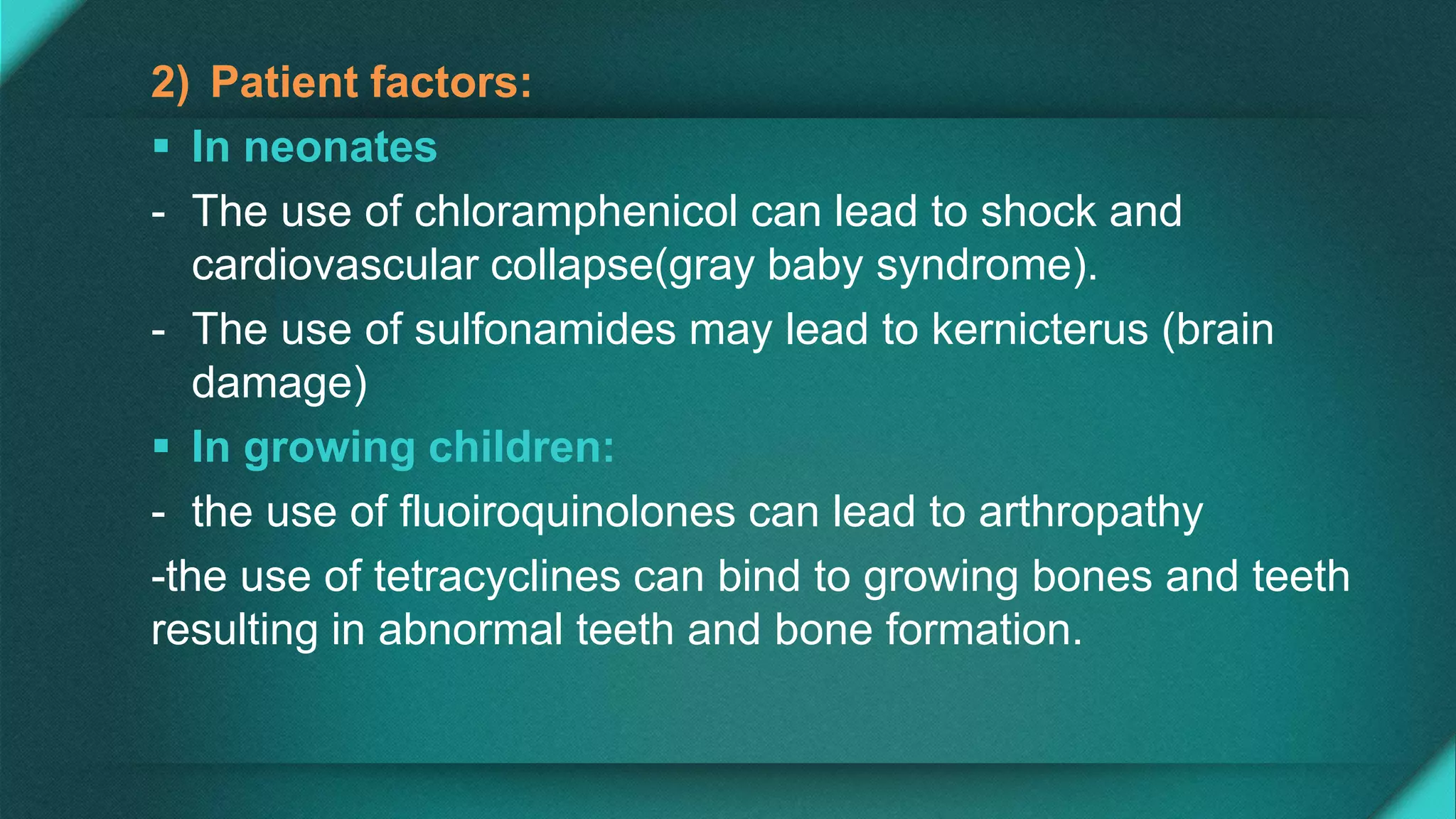 2) Patient factors:

▪ In neonates

- The use of chloramphenicol can lead to shock and cardiovascular collapse(gray baby syndrome).

- The use of sulfonamides may lead to kernicterus (brain damage)

▪ In growing children:

- the use of fluoiroquinolones can lead to arthropathy

-the use of tetracyclines can bind to growing bones and teeth resulting in abnormal teeth and bone formation.